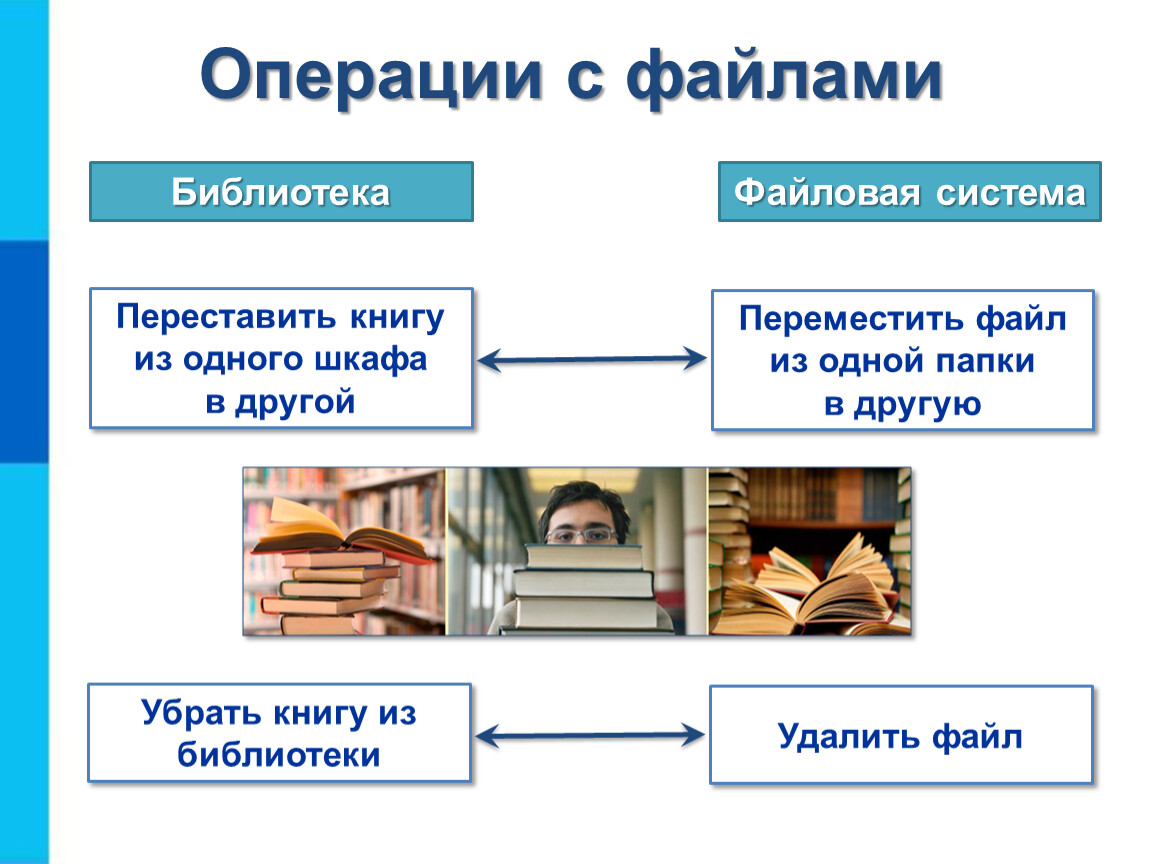 Операции с файлами

Библиотека

Файловая система

Переставить книгу из одного шкафа в другой

Переместить файл из одной папки в другую

Убрать книгу из библиотеки

Удалить файл